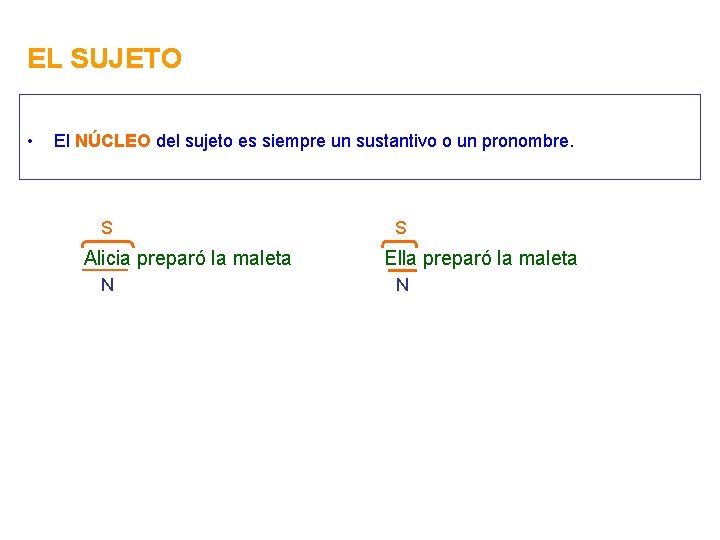 EL SUJETO

• El NÚCLEO del sujeto es siempre un sustantivo o un pronombre.

S
Alicia preparó la maleta
N

S
Ella preparó la maleta
N